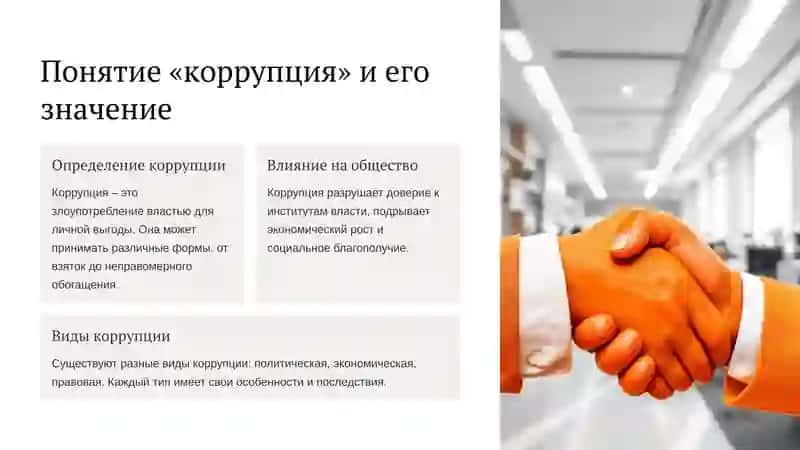 Понятие «коррупция» и его значение

Определение коррупции

Коррупция – это злоупотребление властью для личной выгоды. Она может принимать различные формы, от взяток до неправомерного обогащения.

Влияние на общество

Коррупция разрушает доверие к институтам власти, подрывает экономический рост и социальное благополучие.

Виды коррупции

Существуют разные виды коррупции: политическая, экономическая, правовая. Каждый тип имеет свои особенности и последствия.